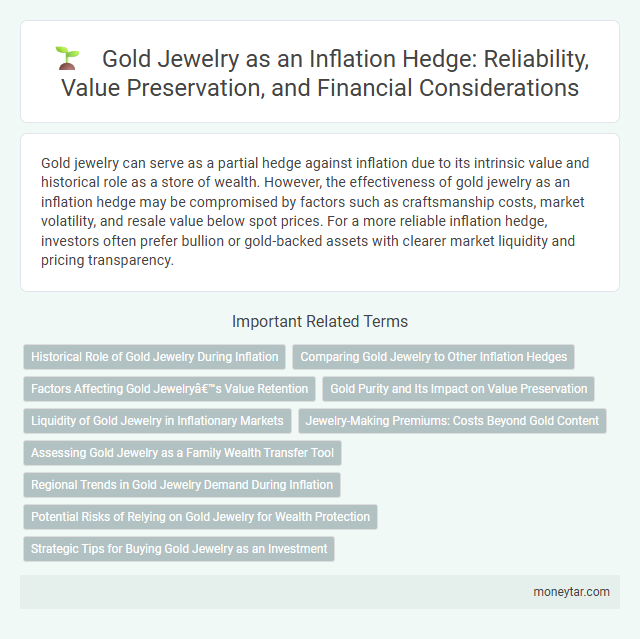 Gold Jewelry as an Inflation Hedge: Reliability, Value Preservation, and Financial Considerations

Gold jewelry can serve as a partial hedge against inflation due to its intrinsic value and historical role as a store of wealth. However, the effectiveness of gold jewelry as an inflation hedge may be compromised by factors such as craftsmanship costs, market volatility, and resale value below spot prices. For a more reliable inflation hedge, investors often prefer bullion or gold-backed assets with clearer market liquidity and pricing transparency.

Important Related Terms

Historical Role of Gold Jewelry During Inflation

Comparing Gold Jewelry to Other Inflation Hedges

Factors Affecting Gold Jewelryâ€™s Value Retention

Gold Purity and Its Impact on Value Preservation

Liquidity of Gold Jewelry in Inflationary Markets

Jewelry-Making Premiums: Costs Beyond Gold Content

Assessing Gold Jewelry as a Family Wealth Transfer Tool

Regional Trends in Gold Jewelry Demand During Inflation

Potential Risks of Relying on Gold Jewelry for Wealth Protection

Strategic Tips for Buying Gold Jewelry as an Investment

moneytar.com